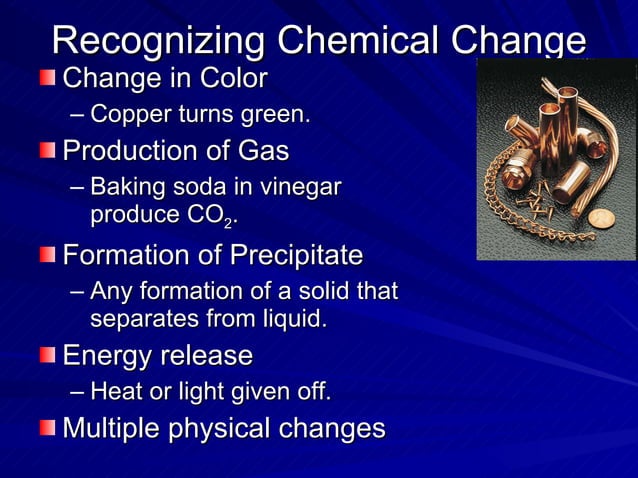 Recognizing Chemical Change

Change in Color

– Copper turns green.

Production of Gas

– Baking soda in vinegar produce $CO_2$.

Formation of Precipitate

– Any formation of a solid that separates from liquid.

Energy release

– Heat or light given off.

Multiple physical changes